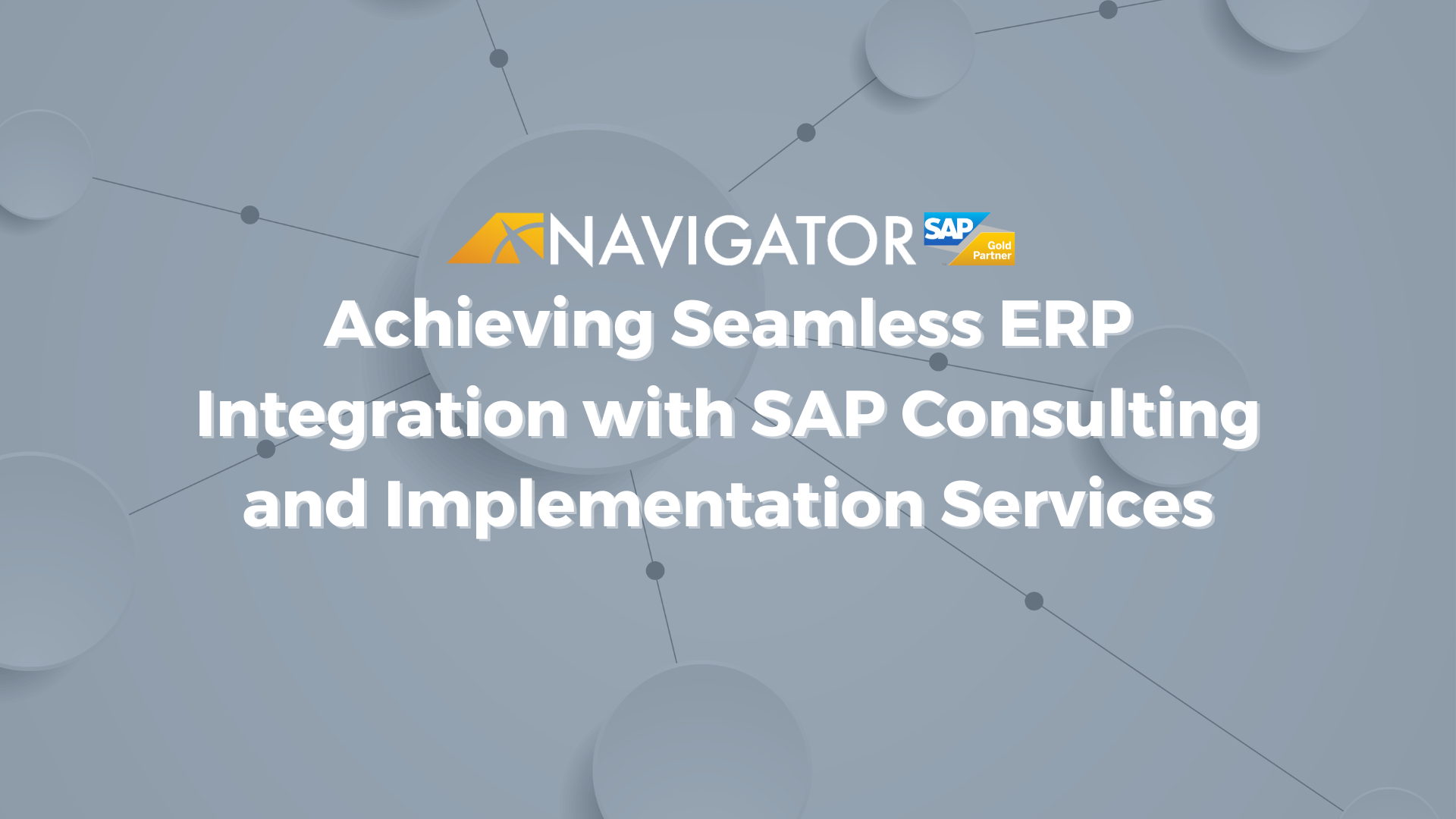 NAVIGATOR SAP Gold Partner

Achieving Seamless ERP Integration with SAP Consulting and Implementation Services